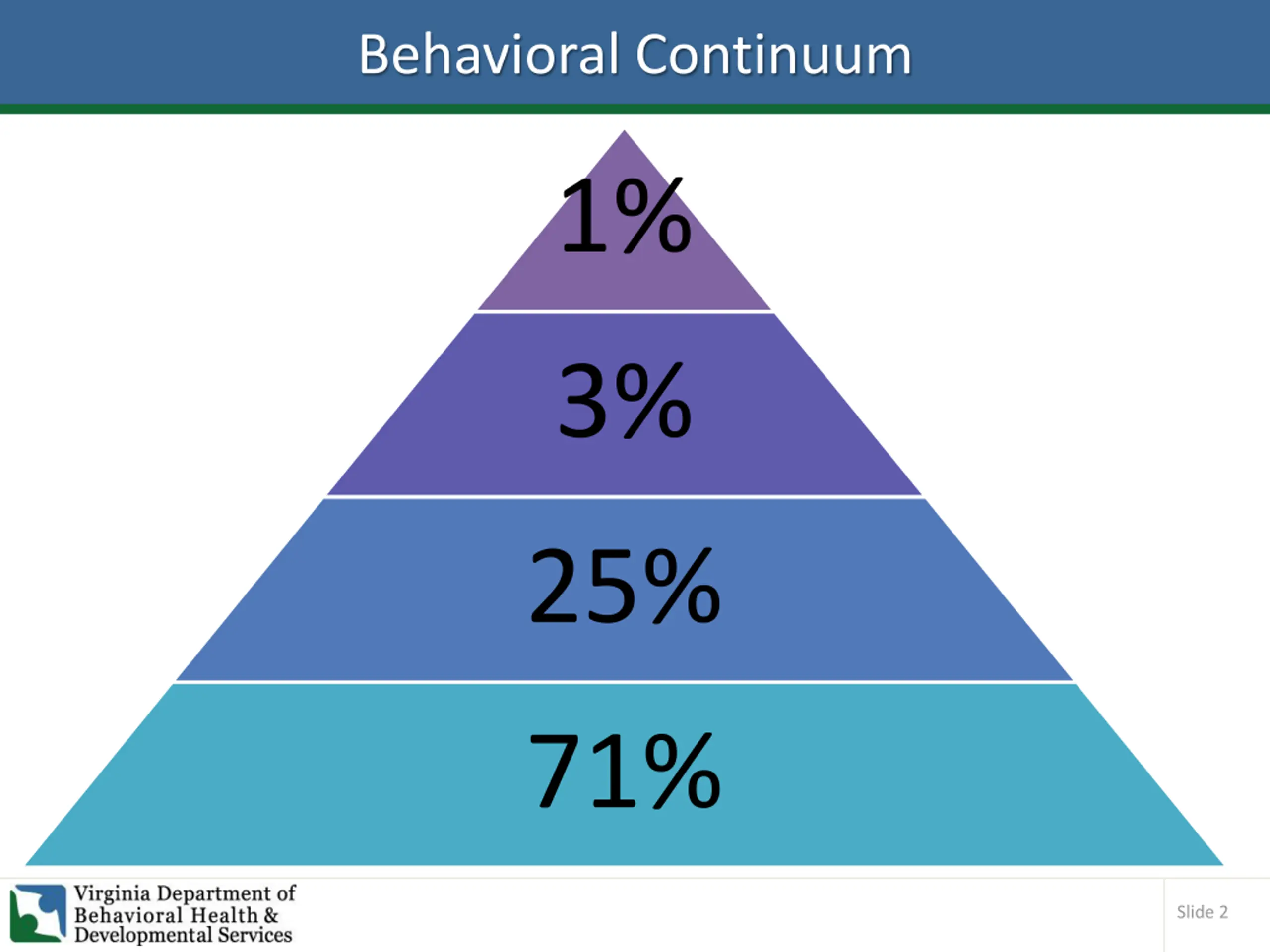 Behavioral Continuum

1%

3%

25%

71%

Virginia Department of Behavioral Health & Developmental Services

Slide 2